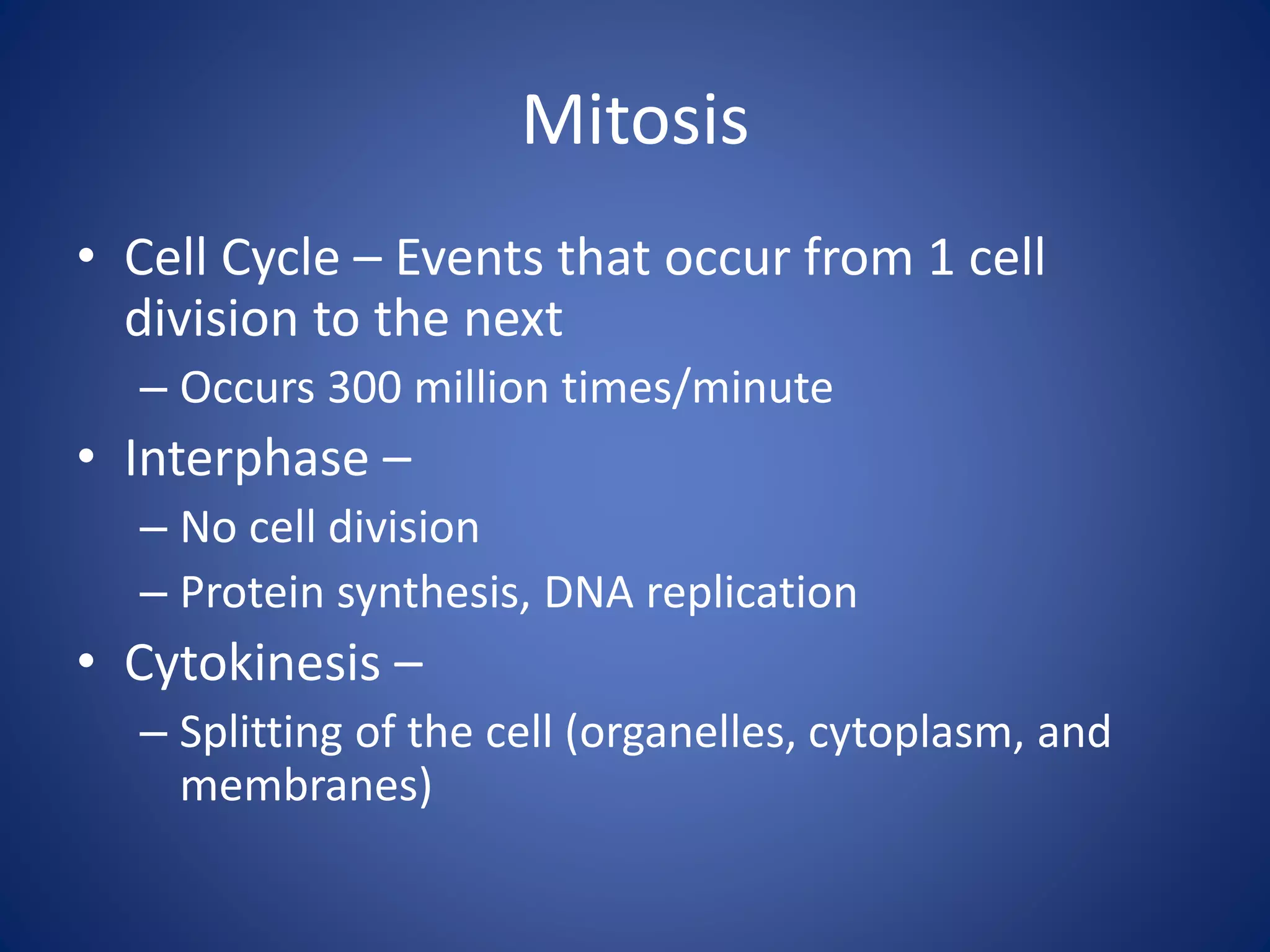 Mitosis

• Cell Cycle – Events that occur from 1 cell division to the next
  – Occurs 300 million times/minute
• Interphase –
  – No cell division
  – Protein synthesis, DNA replication
• Cytokinesis –
  – Splitting of the cell (organelles, cytoplasm, and membranes)